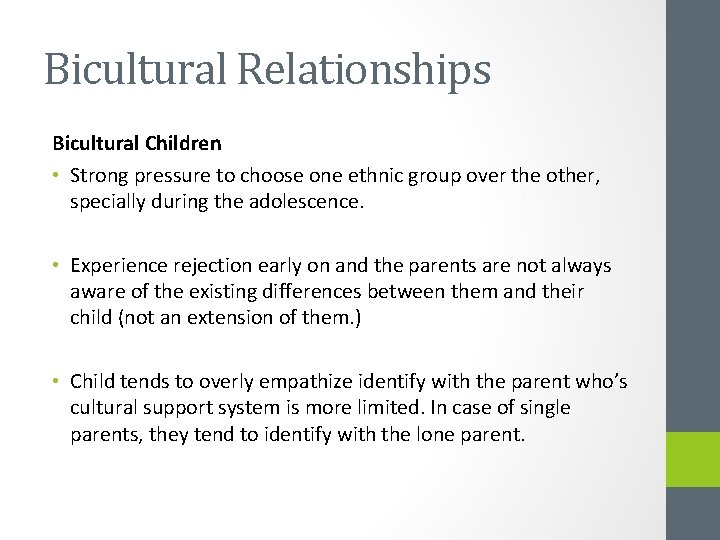 Bicultural Relationships

Bicultural Children

• Strong pressure to choose one ethnic group over the other, specially during the adolescence.

• Experience rejection early on and the parents are not always aware of the existing differences between them and their child (not an extension of them.)

• Child tends to overly empathize identify with the parent who's cultural support system is more limited. In case of single parents, they tend to identify with the lone parent.